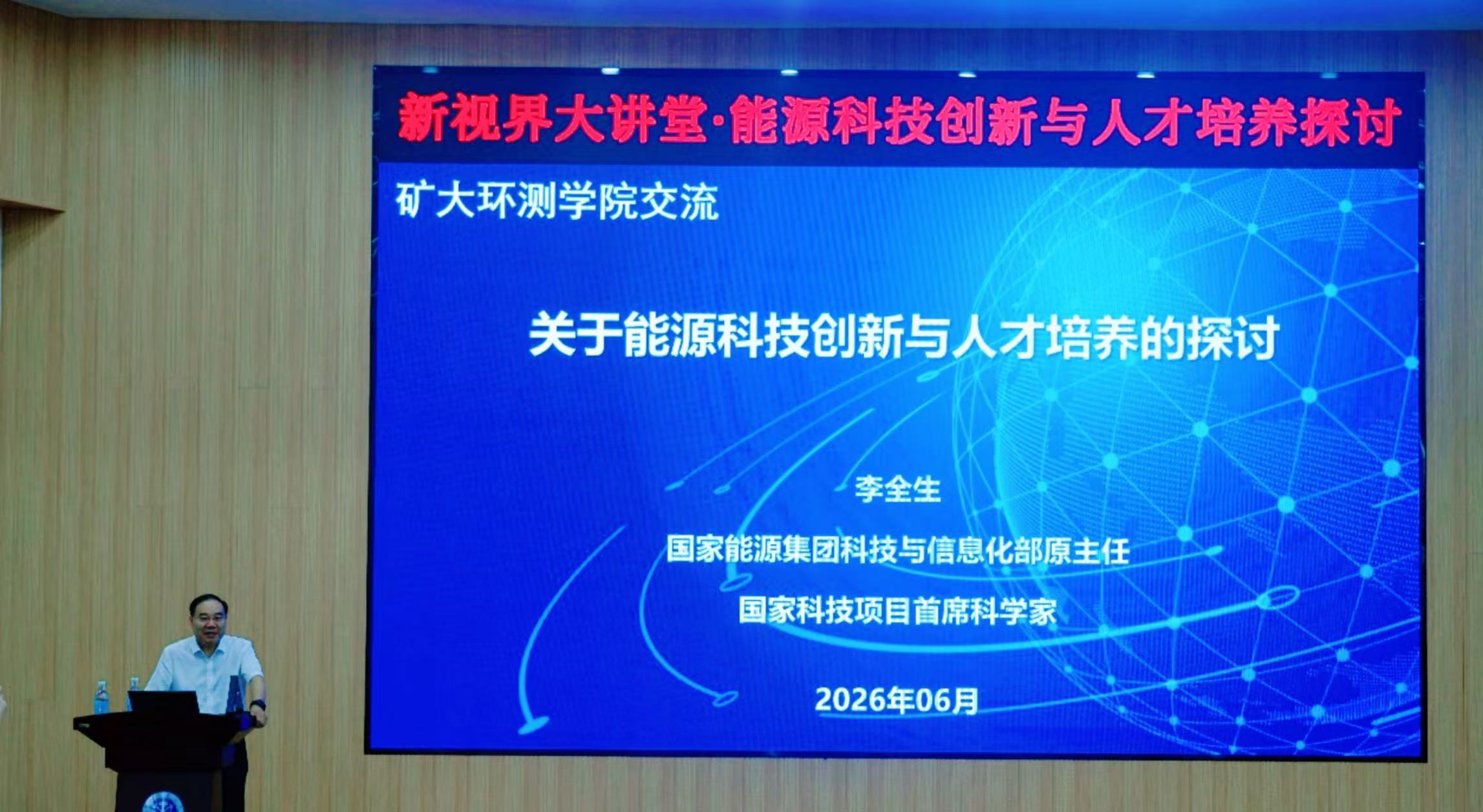 新视界大讲堂·能源科技创新与人才培养探讨

矿大环测学院交流

关于能源科技创新与人才培养的探讨

李全生

国家能源集团科技与信息化部原主任

国家科技项目首席科学家

2026年06月